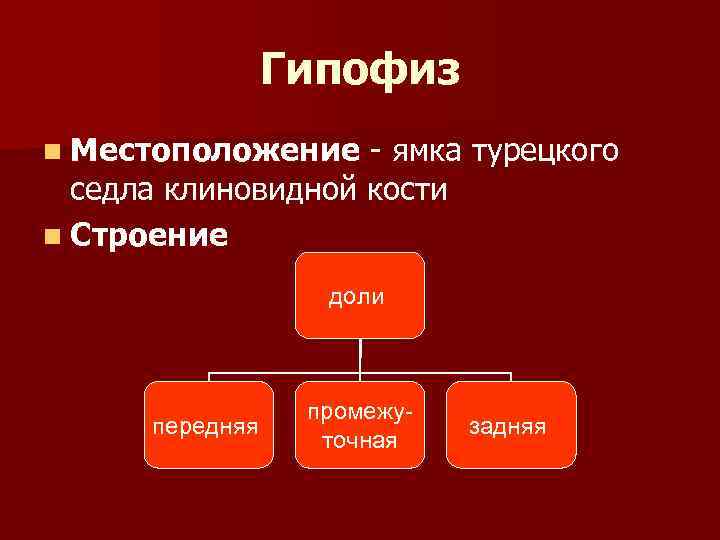 Гипофиз

Местоположение - ямка турецкого седла клиновидной кости

Строение

доли

передняя

промежуточная

задняя